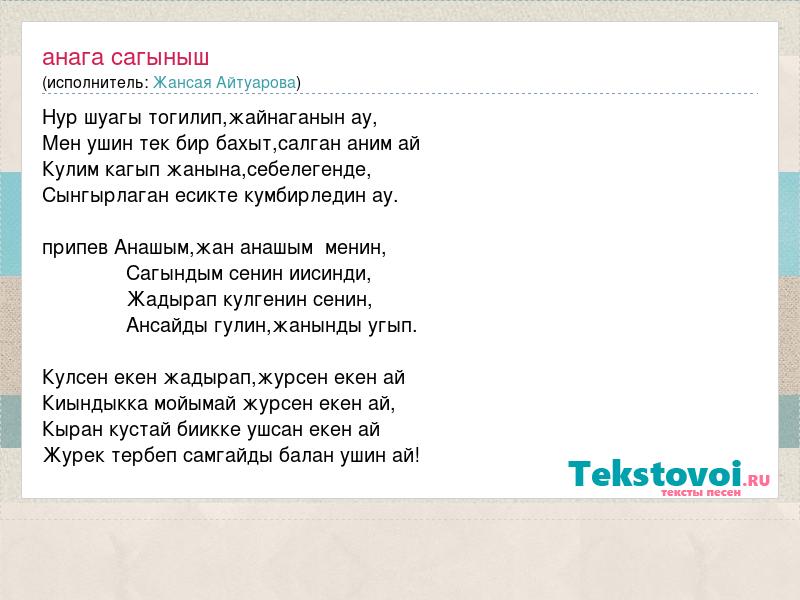 анага сагыныш
(исполнитель: Жансая Айтуарова)

Нур шуагы тогилип,жайнаганын ау,
Мен ушин тек бир бахыт,салган аним ай
Кулим кагып жанына,себелегенде,
Сынгырлаган есикте кумбирледин ау.

припев Анашым,жан анашым менин,
Сагындым сенин иисинди,
Жадырап кулгенин сенин,
Ансайды гулин,жанынды угып.

Кулсен екен жадырап,журсен екен ай
Киындыкка мойымай журсен екен ай,
Кыран кустай биикке ушсан екен ай
Журек тербеп самгайды балан ушин ай!

Tekstovoi.RU
тексты песен